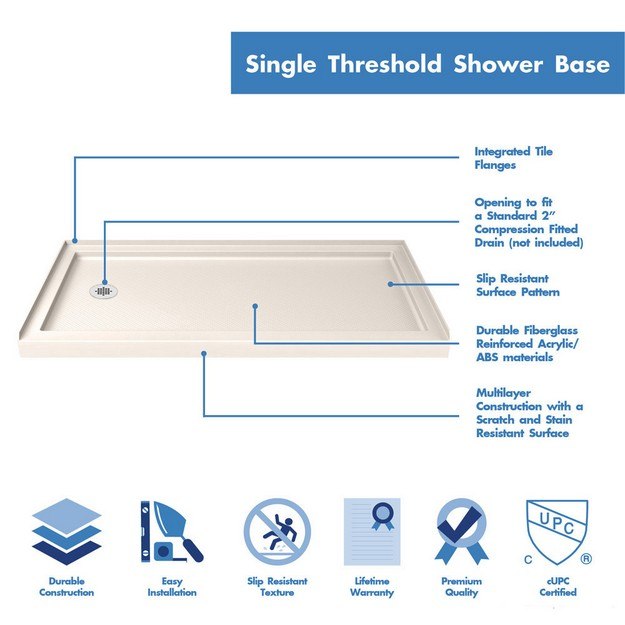 Single Threshold Shower Base

Integrated Tile Flanges

Opening to fit a Standard 2" Compression Fitted Drain (not included)

Slip Resistant Surface Pattern

Durable Fiberglass Reinforced Acrylic/ ABS materials

Multilayer Construction with a Scratch and Stain Resistant Surface

Durable Construction

Easy Installation

Slip Resistant Texture

Lifetime Warranty

Premium Quality

UPC
C ®
cUPC Certified